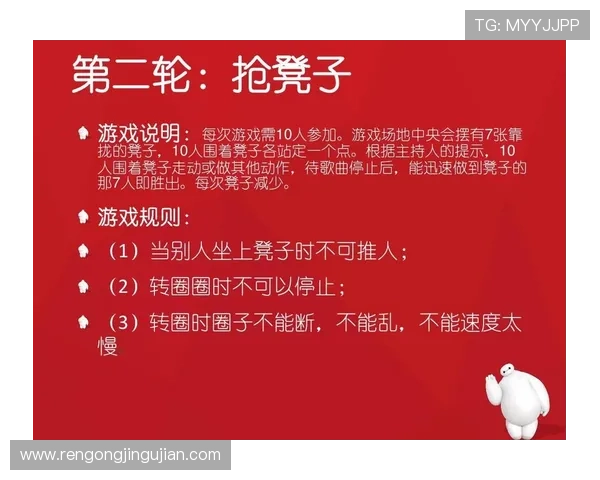 TG: MYYJJPP

第二轮：抢凳子

游戏说明：每次游戏需10人参加。游戏场地中央会摆有7张靠拢的凳子，10人围着凳子各站定一个点。根据主持人的提示，10人围着凳子走动或做其他动作，待歌曲停止后，能迅速做到凳子的那7人即胜出。每次凳子减少。

游戏规则：

（1）当别人坐上凳子时不可推人；

（2）转圈圈时不可以停止；

（3）转圈时圈子不能断，不能乱，不能速度太慢

www.rengongjingujian.com